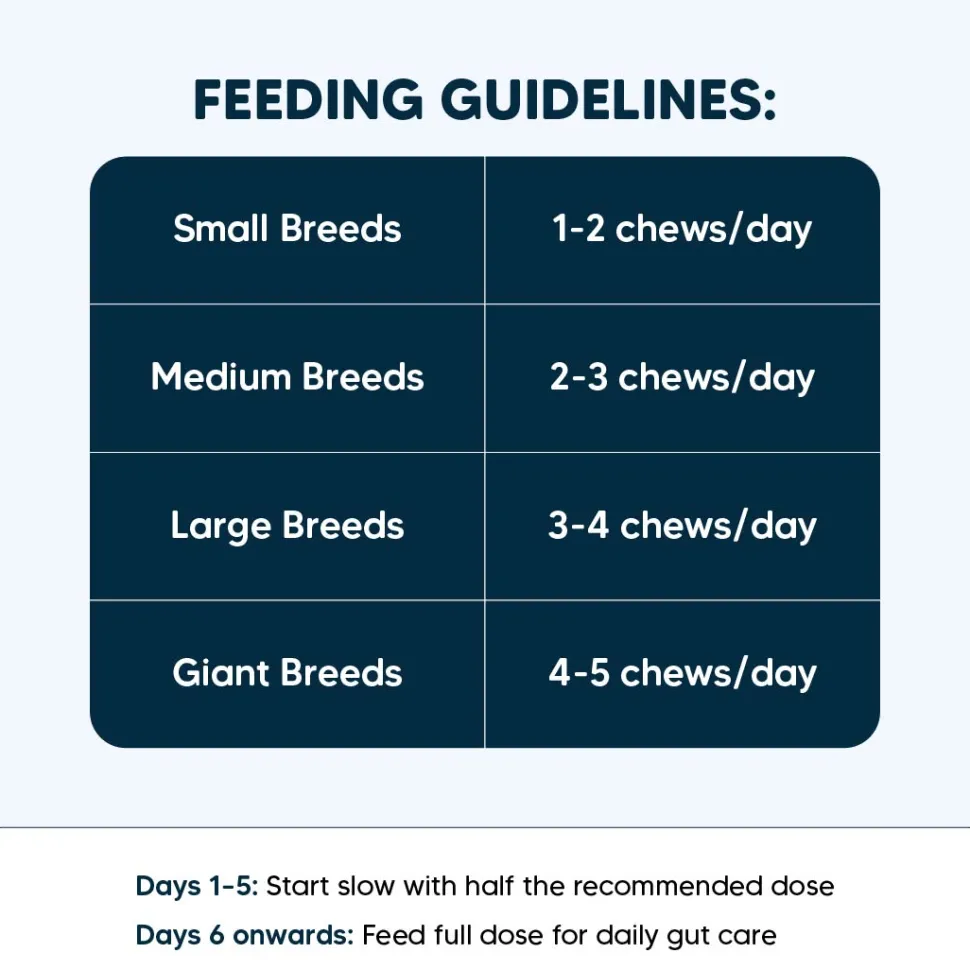 FEEDING GUIDELINES:

| Small Breeds | 1-2 chews/day |
|---|---|
| Medium Breeds | 2-3 chews/day |
| Large Breeds | 3-4 chews/day |
| Giant Breeds | 4-5 chews/day |

Days 1-5: Start slow with half the recommended dose

Days 6 onwards: Feed full dose for daily gut care